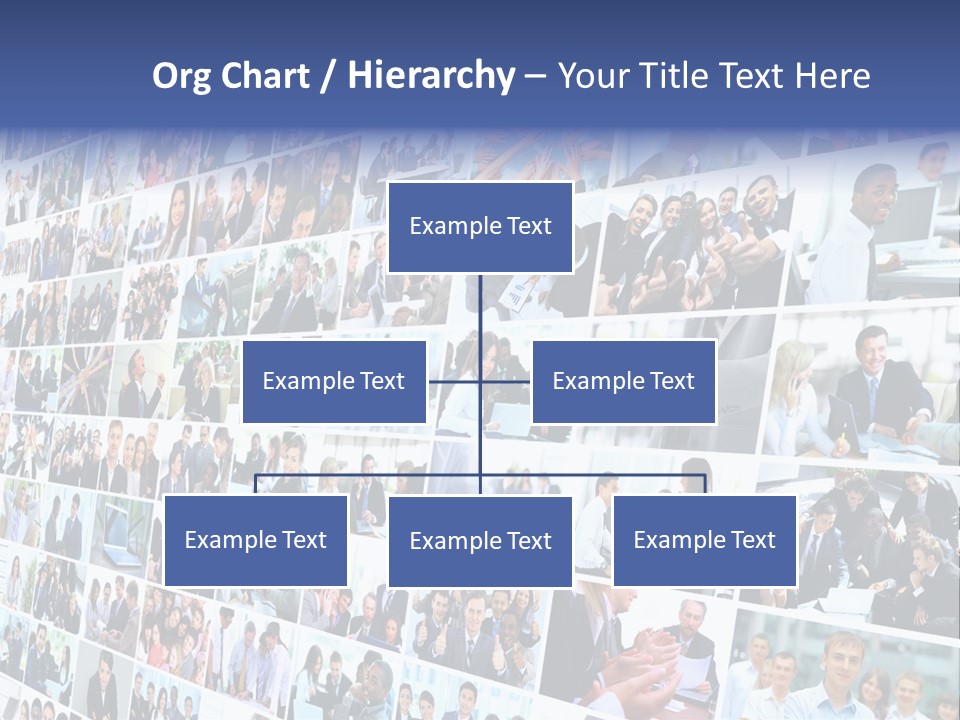 Org Chart / Hierarchy – Your Title Text Here

Example Text

Example Text

Example Text

Example Text

Example Text

Example Text